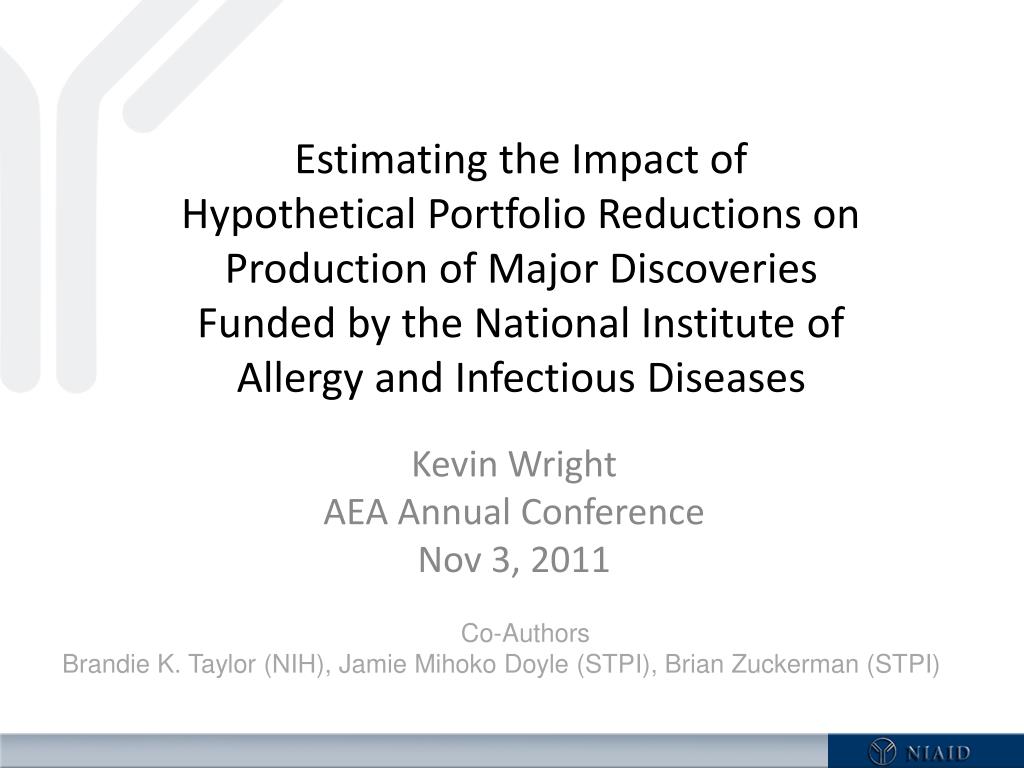 Estimating the Impact of Hypothetical Portfolio Reductions on Production of Major Discoveries Funded by the National Institute of Allergy and Infectious Diseases

Kevin Wright
AEA Annual Conference
Nov 3, 2011

Co-Authors
Brandie K. Taylor (NIH), Jamie Mihoko Doyle (STPI), Brian Zuckerman (STPI)

NIAID